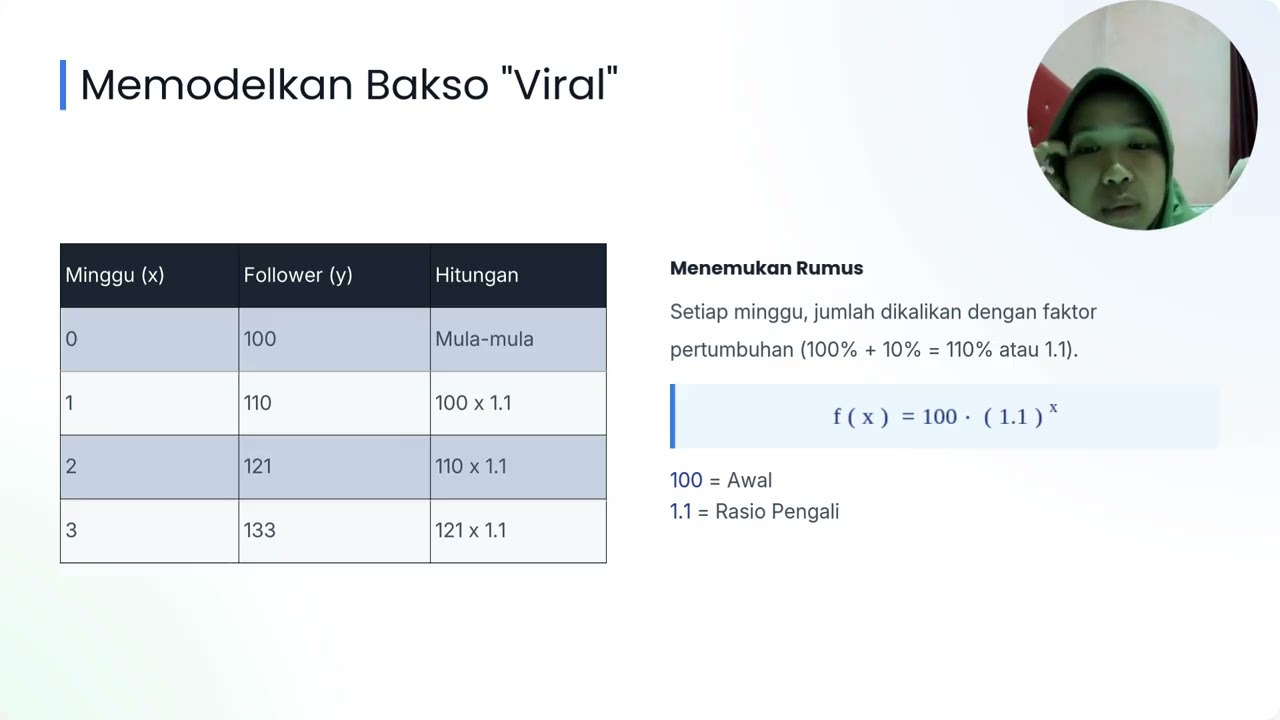 Memodelkan Bakso "Viral"

| Minggu (x) | Follower (y) | Hitungan |
|---|---|---|
| 0 | 100 | Mula-mula |
| 1 | 110 | 100 x 1.1 |
| 2 | 121 | 110 x 1.1 |
| 3 | 133 | 121 x 1.1 |

Menemukan Rumus

Setiap minggu, jumlah dikalikan dengan faktor pertumbuhan (100% + 10% = 110% atau 1.1).

$f(x) = 100 \cdot (1.1)^x$

100 = Awal
1.1 = Rasio Pengali